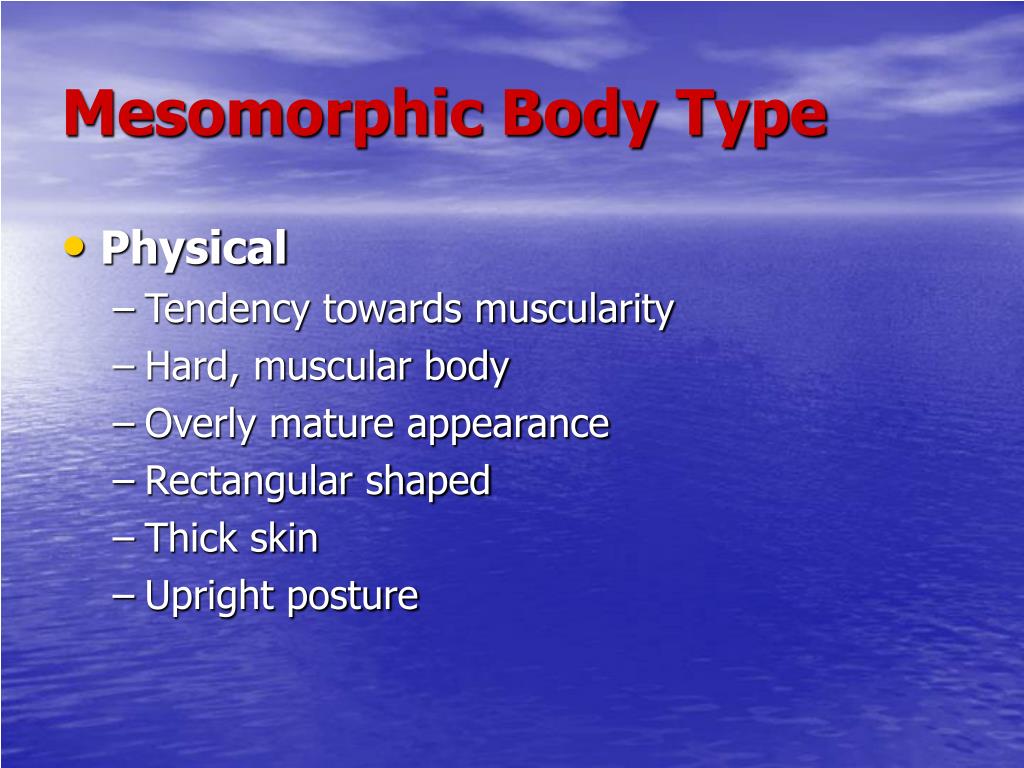 Mesomorphic Body Type

• Physical
– Tendency towards muscularity
– Hard, muscular body
– Overly mature appearance
– Rectangular shaped
– Thick skin
– Upright posture